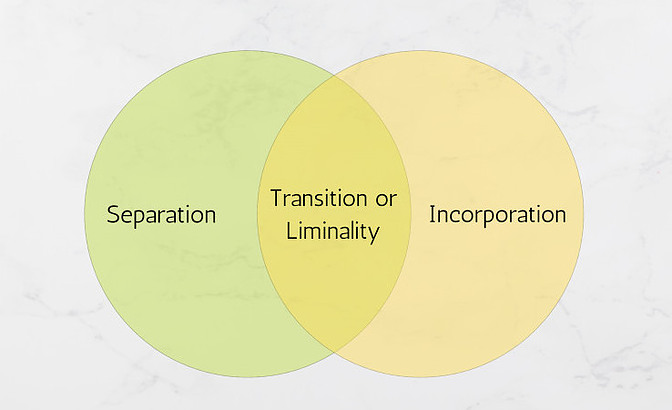 Separation

Transition or Liminality

Incorporation